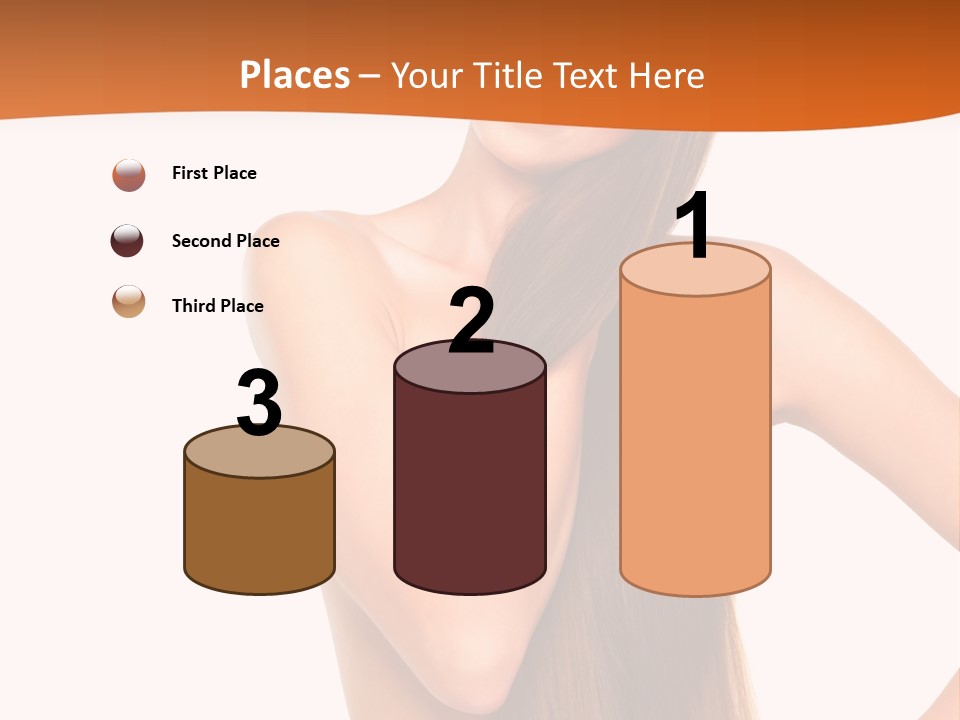 Places – Your Title Text Here

First Place

Second Place

Third Place

3

2

1